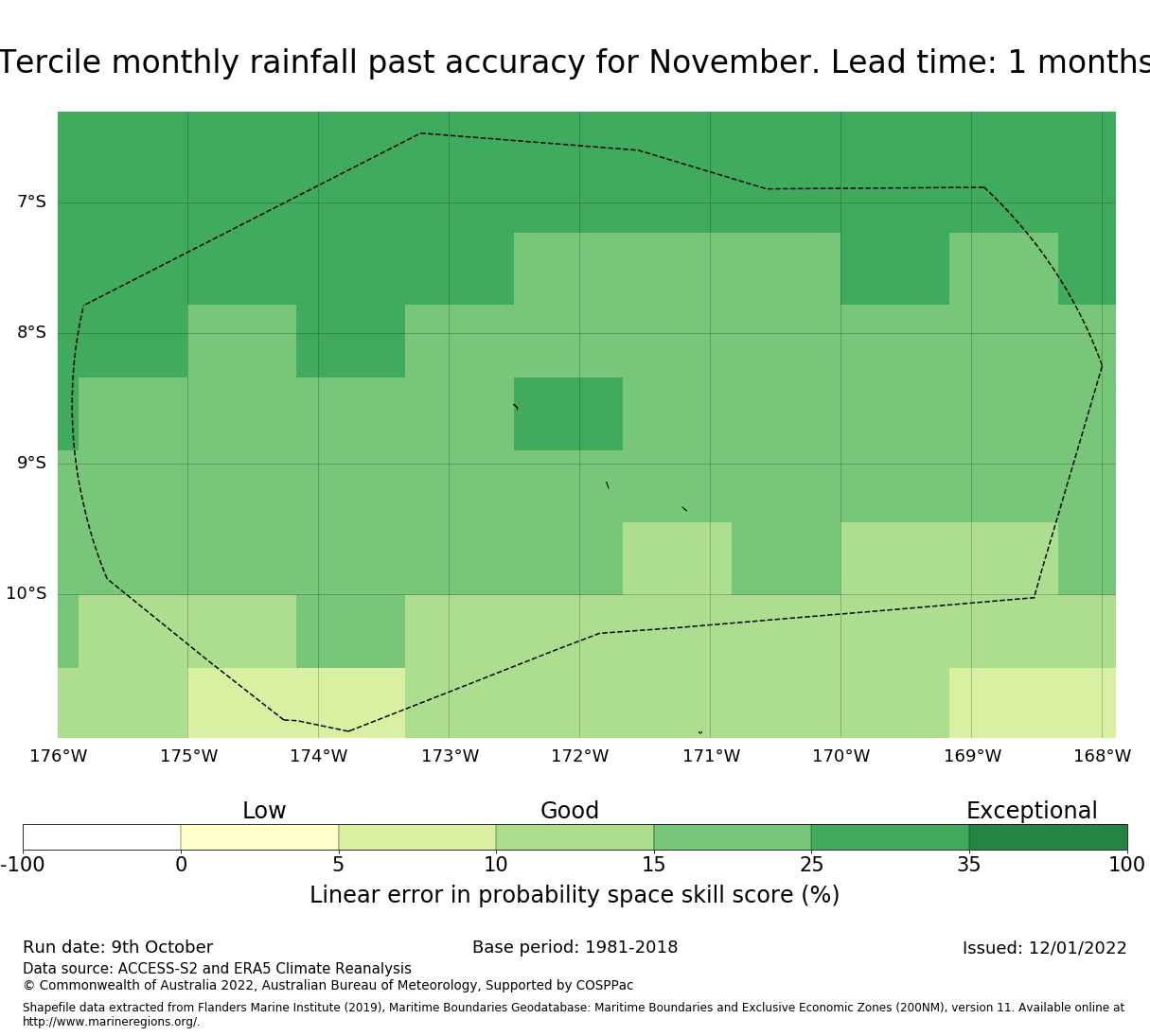 Tercile monthly rainfall past accuracy for November. Lead time: 1 months

7°S
8°S
9°S
10°S

176°W 175°W 174°W 173°W 172°W 171°W 170°W 169°W 168°W

Low
Good
Exceptional

-100 0 5 10 15 25 35 100

Linear error in probability space skill score (%)

Run date: 9th October
Base period: 1981-2018
Issued: 12/01/2022
Data source: ACCESS-S2 and ERA5 Climate Reanalysis
© Commonwealth of Australia 2022, Australian Bureau of Meteorology, Supported by COSPPac

Shapefile data extracted from Flanders Marine Institute (2019), Maritime Boundaries Geodatabase: Maritime Boundaries and Exclusive Economic Zones (200NM), version 11. Available online at http://www.marineregions.org/.